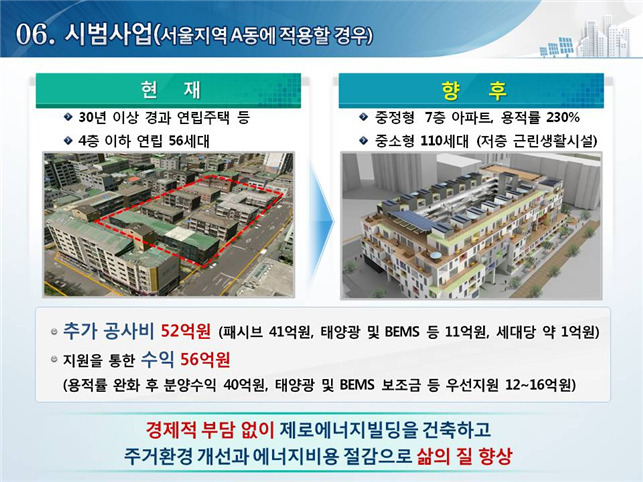 06. 시범사업(서울지역 A동에 적용할 경우)

현 재

30년 이상 경과 연립주택 등

4층 이하 연립 56세대

향 후

중정형 7층 아파트, 용적률 230%

중소형 110세대 (저층 근린생활시설)

추가 공사비 52억원 (패시브 41억원, 태양광 및 BEMS 등 11억원, 세대당 약 1억원)

지원을 통한 수익 56억원

(용적률 완화 후 분양수익 40억원, 태양광 및 BEMS 보조금 등 우선지원 12~16억원)

경제적 부담 없이 제로에너지빌딩을 건축하고

주거환경 개선과 에너지비용 절감으로 삶의 질 향상